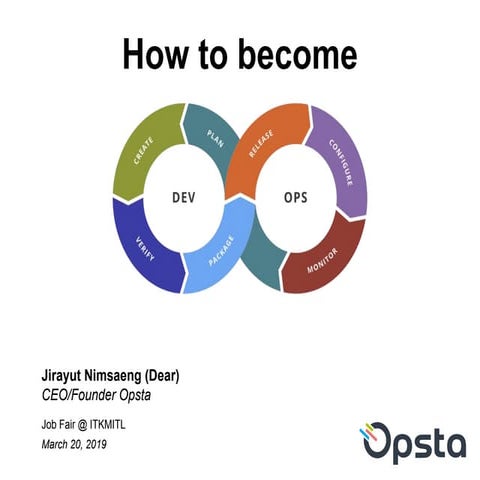 How to become

CREATE
PLAN
RELEASE
CONFIGURE
DEV
OPS
VERIFY
PACKAGE
MONITOR

Jirayut Nimsaeng (Dear)
CEO/Founder Opsta

Job Fair @ ITKMITL
March 20, 2019

Opsta